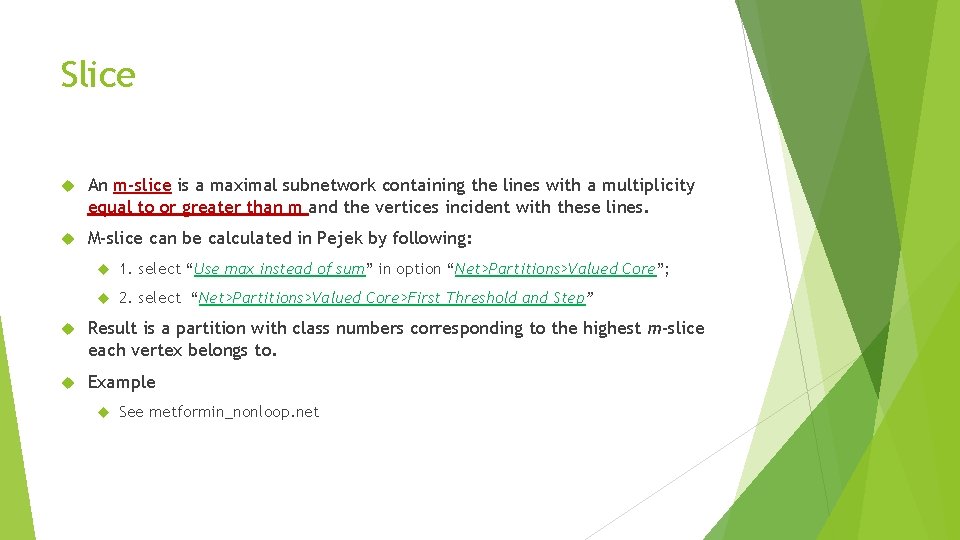 Slice

An m-slice is a maximal subnetwork containing the lines with a multiplicity equal to or greater than m and the vertices incident with these lines.

M-slice can be calculated in Pejek by following:

1. select “Use max instead of sum” in option “Net>Partitions>Valued Core”;

2. select “Net>Partitions>Valued Core>First Threshold and Step”

Result is a partition with class numbers corresponding to the highest m-slice each vertex belongs to.

Example

See metformin_nonloop.net